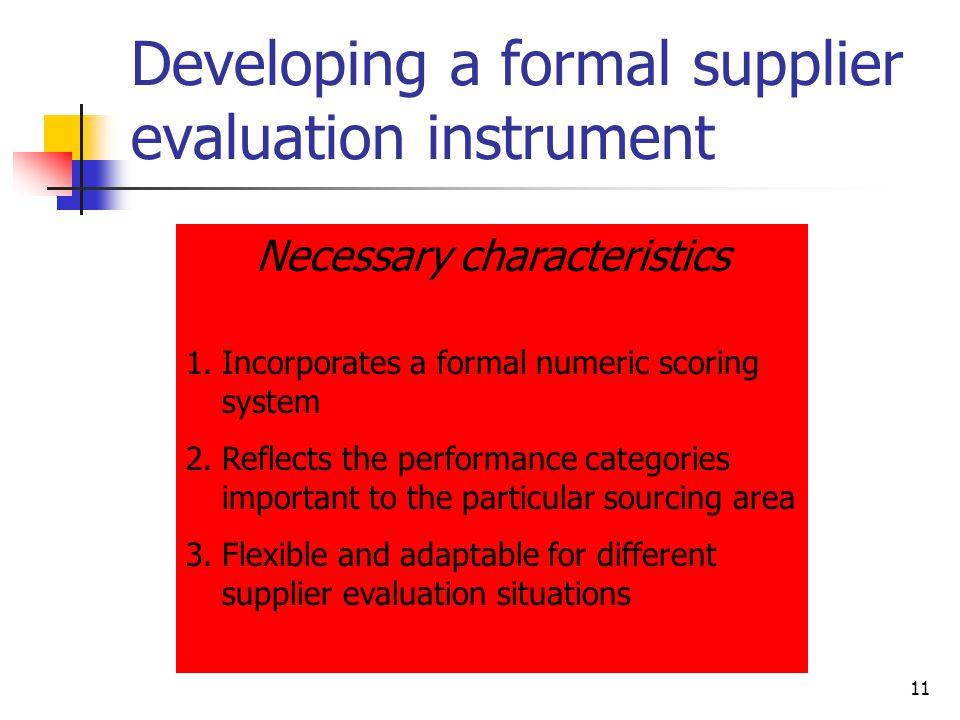 Developing a formal supplier evaluation instrument

Necessary characteristics

1. Incorporates a formal numeric scoring system
2. Reflects the performance categories important to the particular sourcing area
3. Flexible and adaptable for different supplier evaluation situations

11